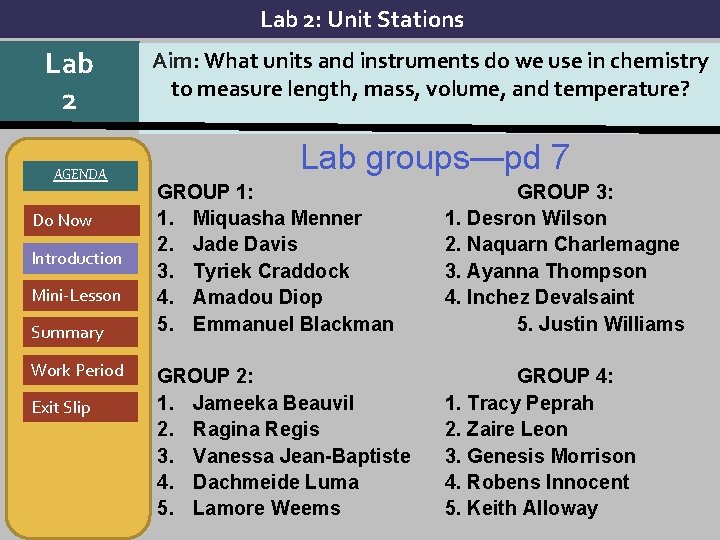 Lab 2: Unit Stations

Lab 2

Aim: What units and instruments do we use in chemistry to measure length, mass, volume, and temperature?

AGENDA

Do Now

Introduction

Mini-Lesson

Summary

Work Period

Exit Slip

Lab groups—pd 7

GROUP 1:
1. Miquasha Menner
2. Jade Davis
3. Tyriek Craddock
4. Amadou Diop
5. Emmanuel Blackman

GROUP 2:
1. Jameeka Beauvil
2. Ragina Regis
3. Vanessa Jean-Baptiste
4. Dachmeide Luma
5. Lamore Weems

GROUP 3:
1. Desron Wilson
2. Naquarn Charlemagne
3. Ayanna Thompson
4. Inchez Devalsaint
5. Justin Williams

GROUP 4:
1. Tracy Peprah
2. Zaire Leon
3. Genesis Morrison
4. Robens Innocent
5. Keith Alloway